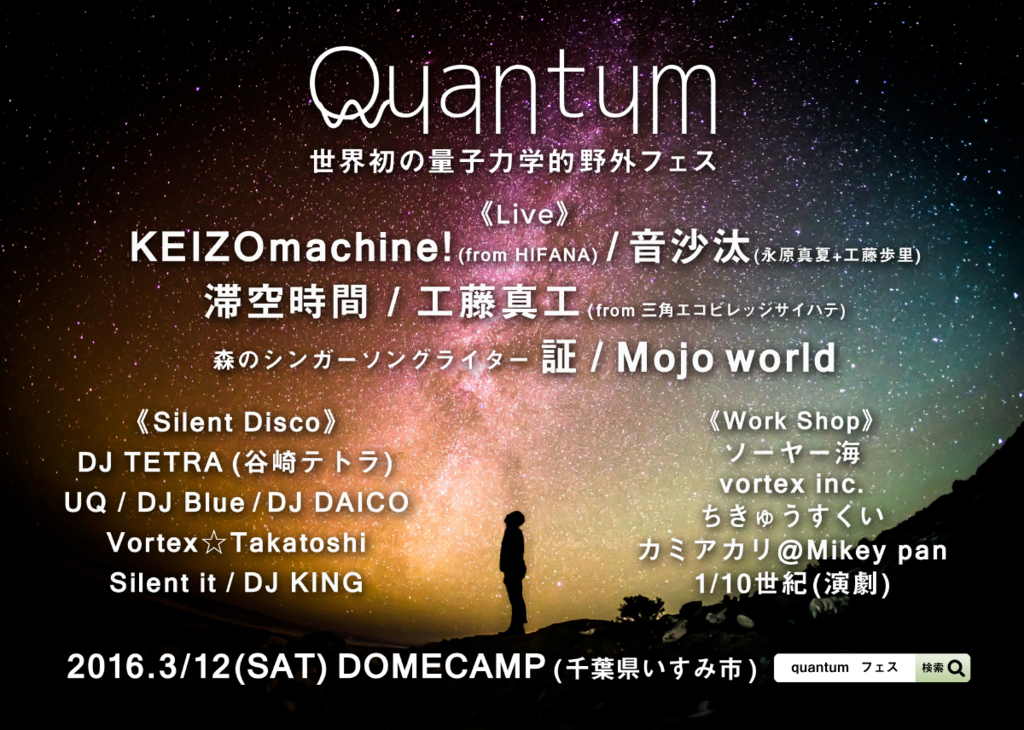 Quantum
世界初の量子力学的野外フェス

《Live》
KEIZOmachine! (from HIFANA) / 音沙汰 (永原真夏+工藤歩里)
滞空時間 / 工藤真工 (from 三角エコビレッジサイハテ)
森のシンガーソングライター 証 / Mojo world

《Silent Disco》
DJ TETRA (谷崎テトラ)
UQ / DJ Blue / DJ DAICO
Vortex☆Takatoshi
Silent it / DJ KING

《Work Shop》
ソーヤー海
vortex inc.
ちきゅうすくい
カミアカリ@Mikey pan
1/10世紀(演劇)

2016.3/12(SAT) DOMECAMP (千葉県いすみ市)

quantum フェス 検索